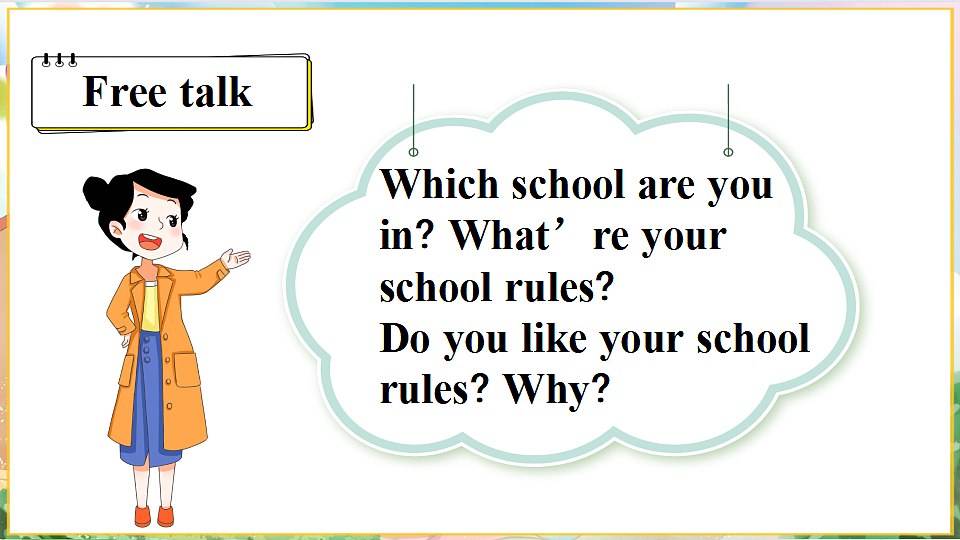 Free talk

Which school are you in? What’re your school rules?
Do you like your school rules? Why?